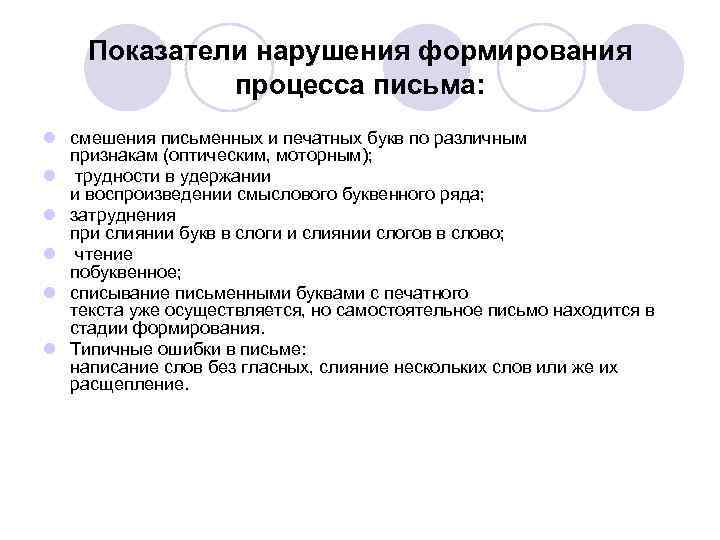 Показатели нарушения формирования процесса письма:

смешения письменных и печатных букв по различным признакам (оптическим, моторным);

трудности в удержании и воспроизведении смыслового буквенного ряда;

затруднения при слиянии букв в слоги и слиянии слогов в слово;

чтение побуквенное;

списывание письменными буквами с печатного текста уже осуществляется, но самостоятельное письмо находится в стадии формирования.

Типичные ошибки в письме: написание слов без гласных, слияние нескольких слов или же их расщепление.